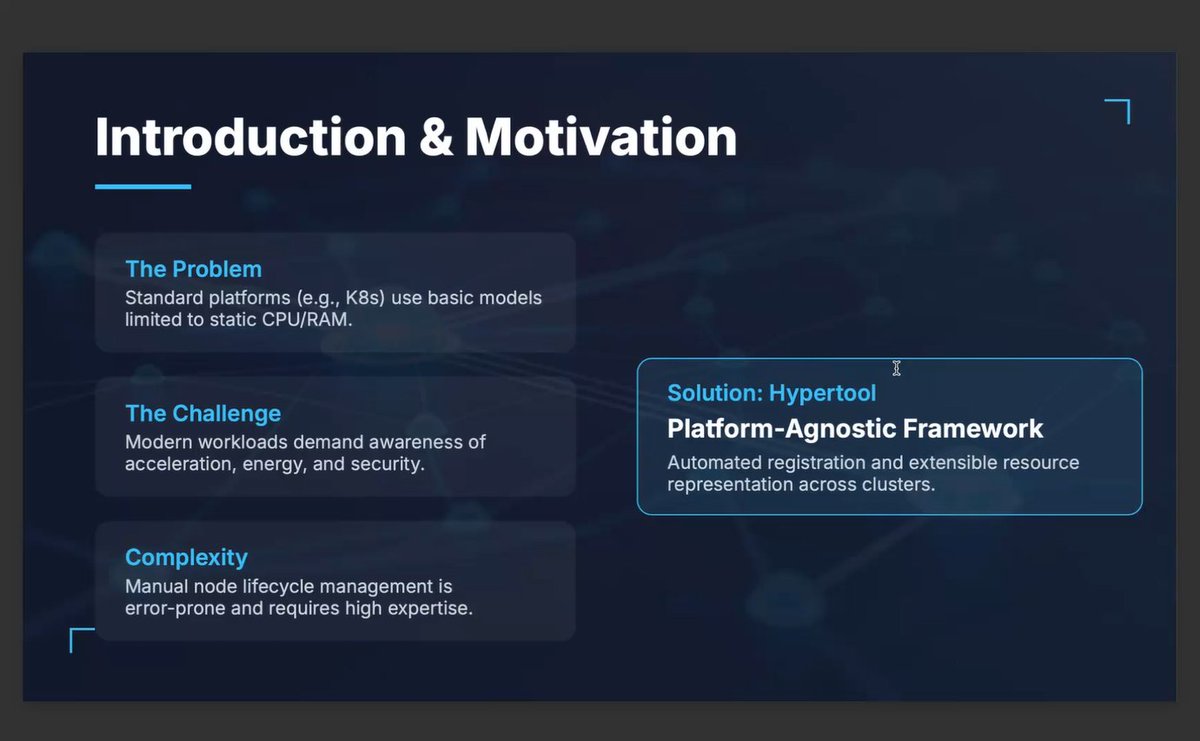 Introduction & Motivation

The Problem
Standard platforms (e.g., K8s) use basic models limited to static CPU/RAM.

The Challenge
Modern workloads demand awareness of acceleration, energy, and security.

Complexity
Manual node lifecycle management is error-prone and requires high expertise.

Solution: Hypertool
Platform-Agnostic Framework
Automated registration and extensible resource representation across clusters.